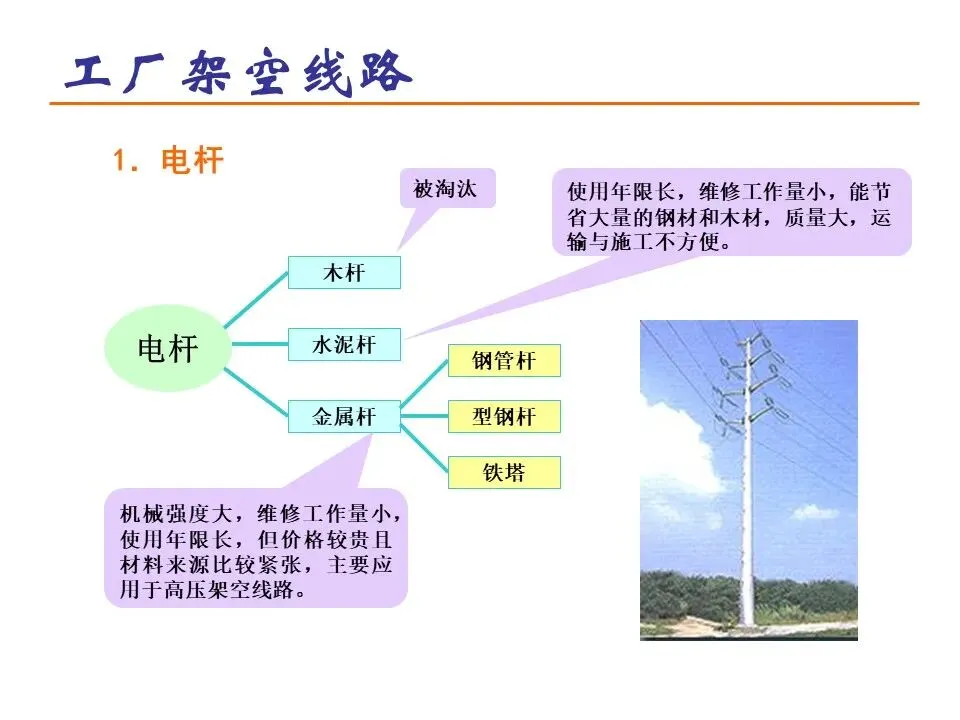 工厂架空线路

1. 电杆

被淘汰

使用年限长，维修工作量小，能节省大量的钢材和木材，质量大，运输与施工不方便。

电杆

木杆

水泥杆

金属杆

钢管杆

型钢杆

铁塔

机械强度大，维修工作量小，使用年限长，但价格较贵且材料来源比较紧张，主要应用于高压架空线路。